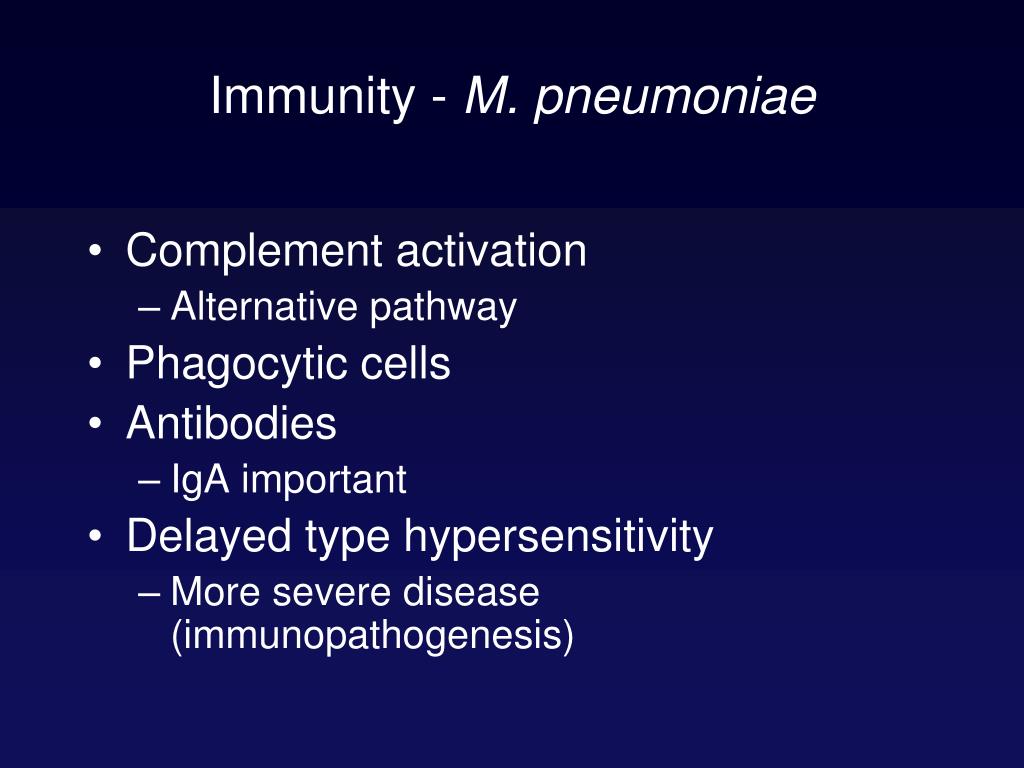 Immunity - M. pneumoniae

• Complement activation
– Alternative pathway
• Phagocytic cells
• Antibodies
– IgA important
• Delayed type hypersensitivity
– More severe disease (immunopathogenesis)